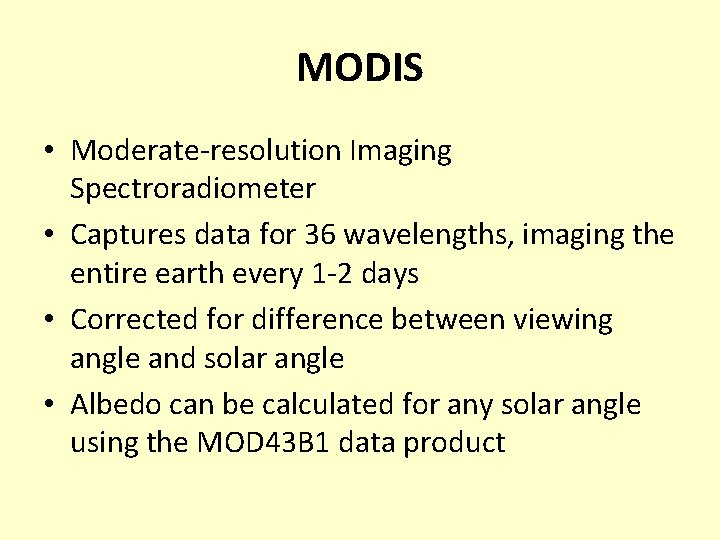 MODIS

• Moderate-resolution Imaging Spectroradiometer

• Captures data for 36 wavelengths, imaging the entire earth every 1-2 days

• Corrected for difference between viewing angle and solar angle

• Albedo can be calculated for any solar angle using the MOD43B1 data product